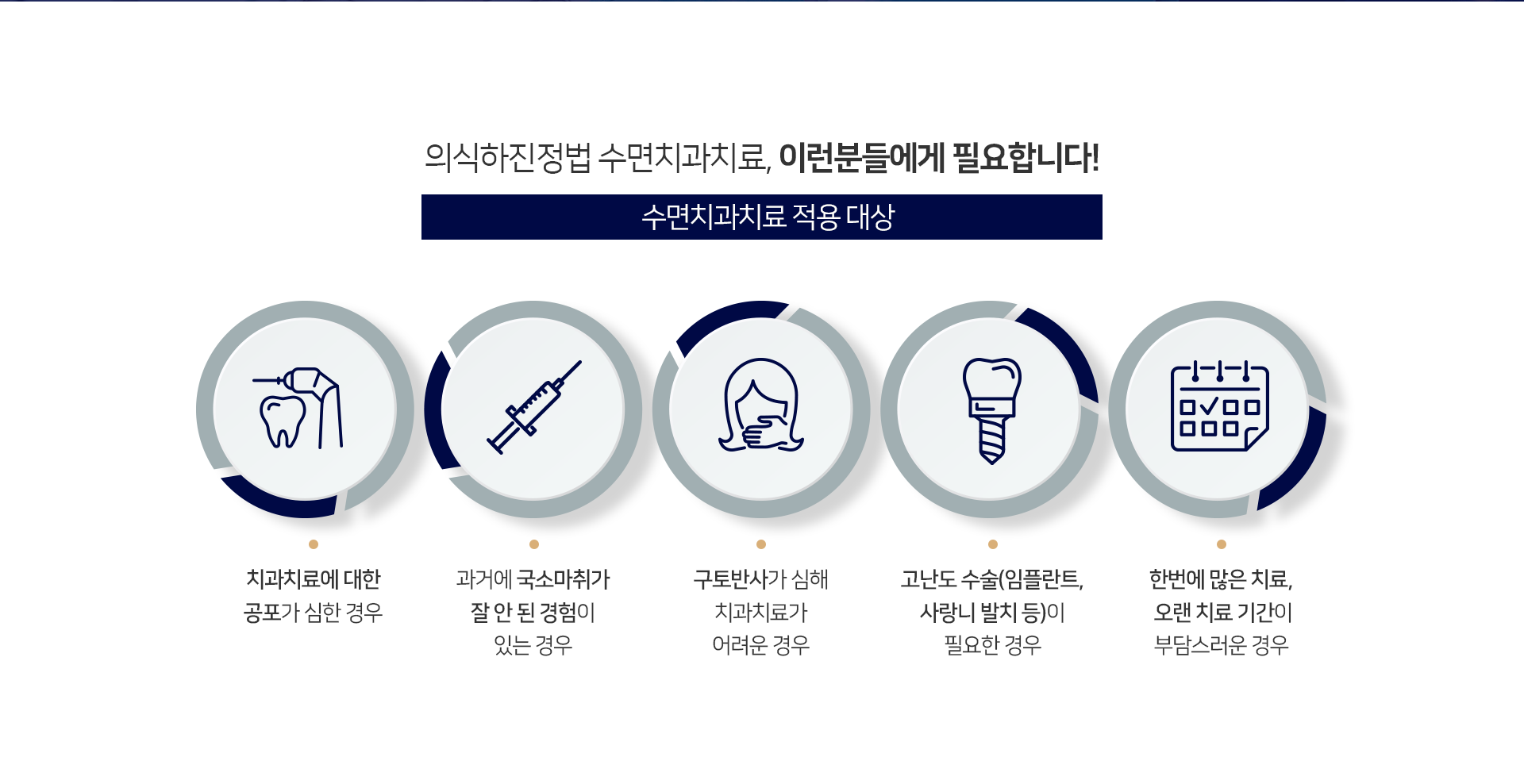 의식하진정법 수면치과치료, 이런분들에게 필요합니다!

수면치과치료 적용 대상

치과치료에 대한 공포가 심한 경우

과거에 국소마취가 잘 안 된 경험이 있는 경우

구토반사가 심해 치과치료가 어려운 경우

고난도 수술(임플란트, 사랑니 발치 등)이 필요한 경우

한번에 많은 치료, 오랜 치료 기간이 부담스러운 경우